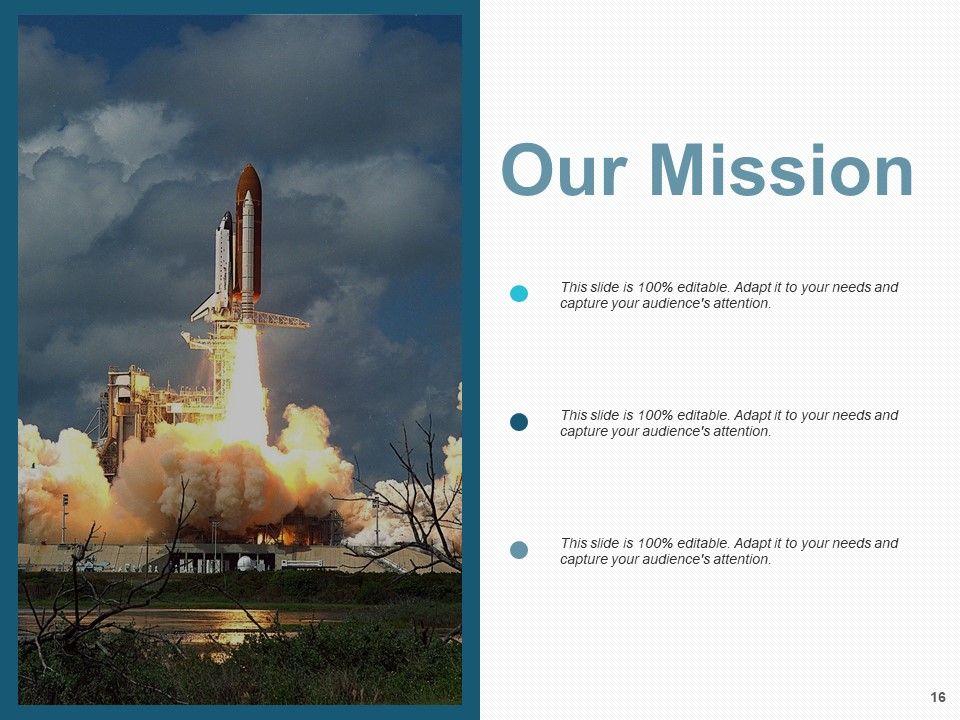 Our Mission

This slide is 100% editable. Adapt it to your needs and capture your audience's attention.

This slide is 100% editable. Adapt it to your needs and capture your audience's attention.

This slide is 100% editable. Adapt it to your needs and capture your audience's attention.

16